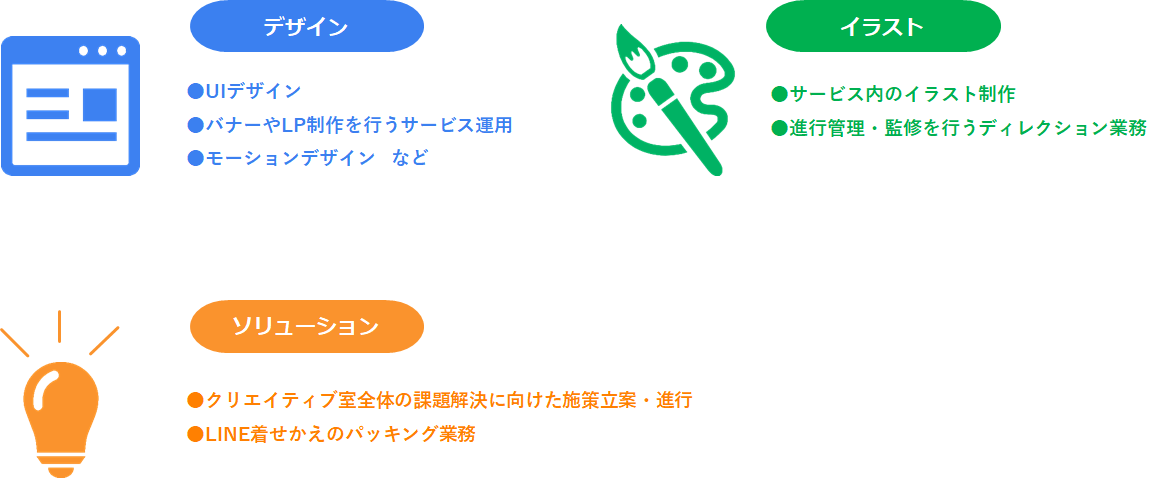 デザイン

●UIデザイン
●バナーやLP制作を行うサービス運用
●モーションデザイン　など

イラスト

●サービス内のイラスト制作
●進行管理・監修を行うディレクション業務

ソリューション

●クリエイティブ室全体の課題解決に向けた施策立案・進行
●LINE着せかえのパッキング業務